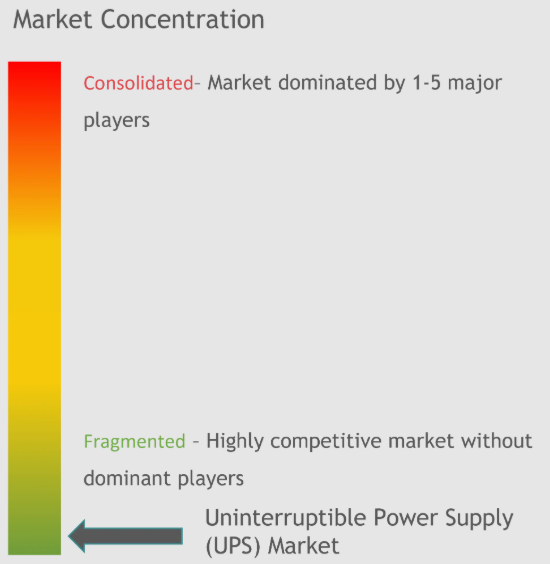 Market Concentration

Consolidated- Market dominated by 1-5 major players

Fragmented - Highly competitive market without dominant players

Uninterruptible Power Supply (UPS) Market